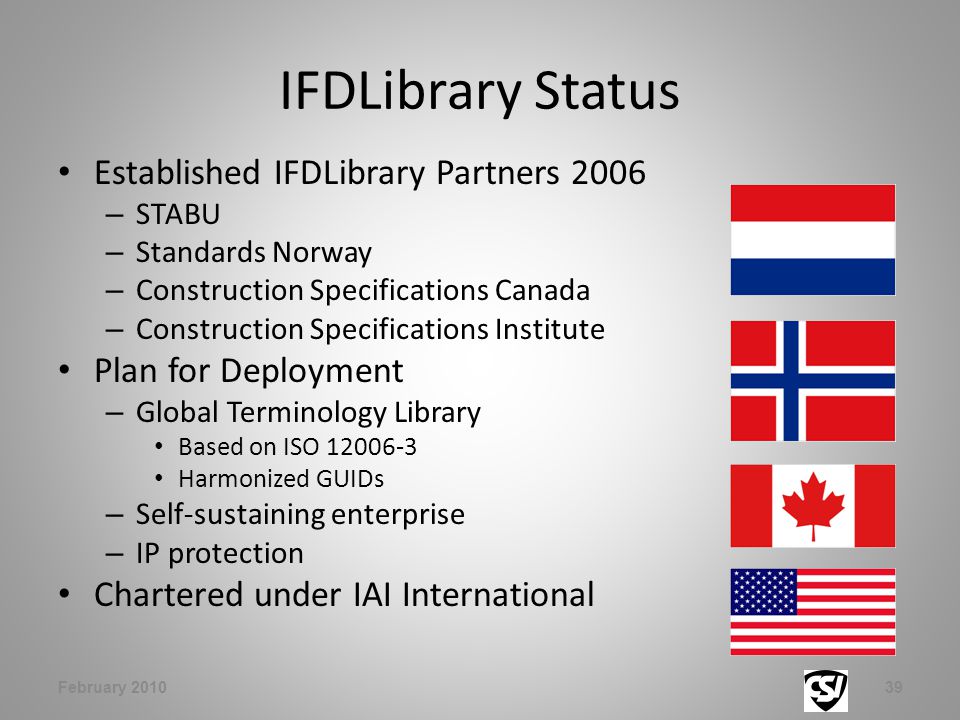 IFDLibrary Status

• Established IFDLibrary Partners 2006
  – STABU
  – Standards Norway
  – Construction Specifications Canada
  – Construction Specifications Institute
• Plan for Deployment
  – Global Terminology Library
    • Based on ISO 12006-3
    • Harmonized GUIDs
  – Self-sustaining enterprise
  – IP protection
• Chartered under IAI International

February 2010

CSI

39